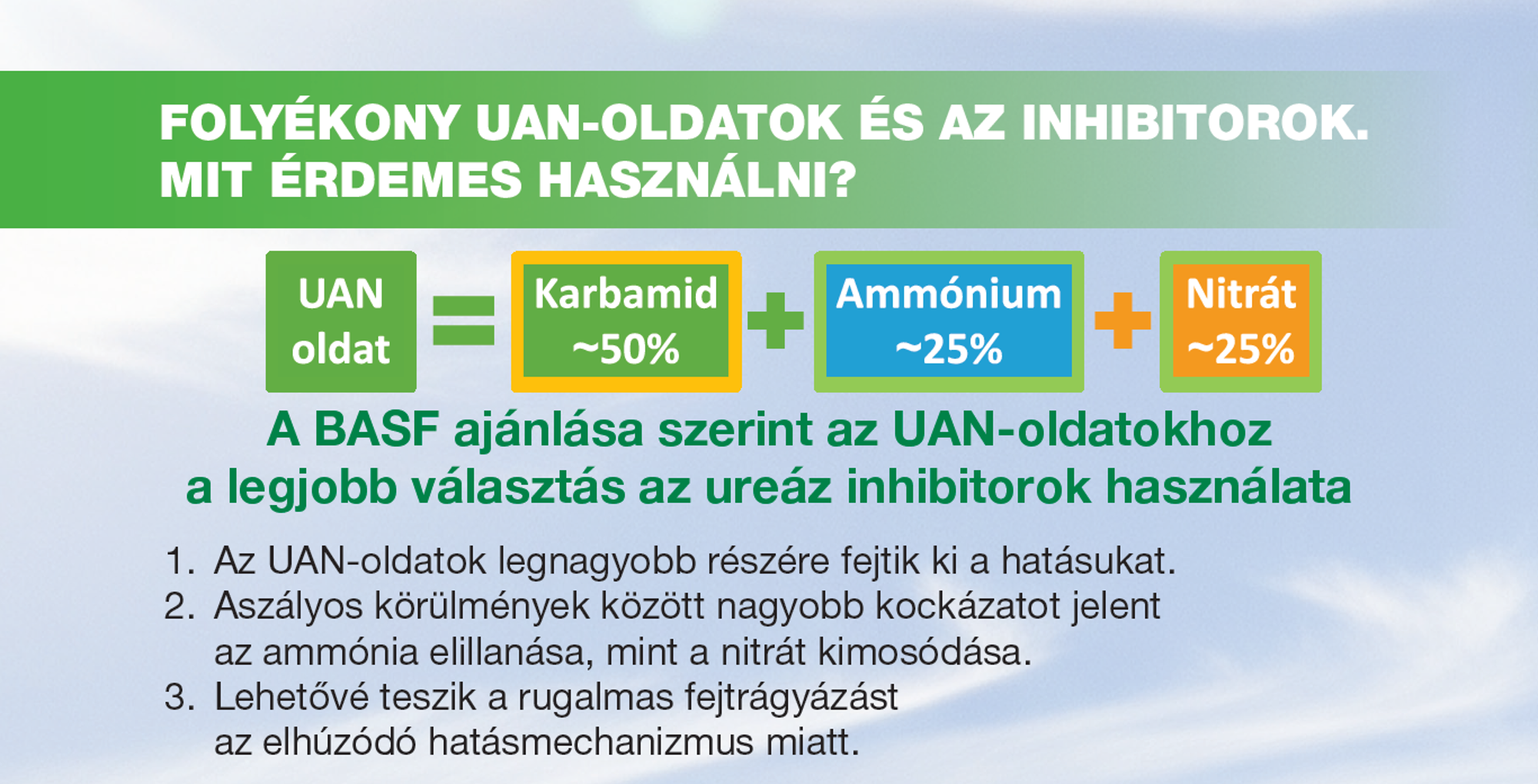 FOLYÉKONY UAN-OLDATOK ÉS AZ INHIBITOROK. MIT ÉRDEMES HASZNÁLNI?

UAN oldat = Karbamid ~50% + Ammónium ~25% + Nitrát ~25%

A BASF ajánlása szerint az UAN-oldatokhoz a legjobb választás az ureáz inhibitorok használata

1. Az UAN-oldatok legnagyobb részére fejtik ki a hatásukat.
2. Aszályos körülmények között nagyobb kockázatot jelent az ammónia elillanása, mint a nitrát kimosódása.
3. Lehetővé teszik a rugalmas fejtrágyázást az elhúzódó hatásmechanizmus miatt.